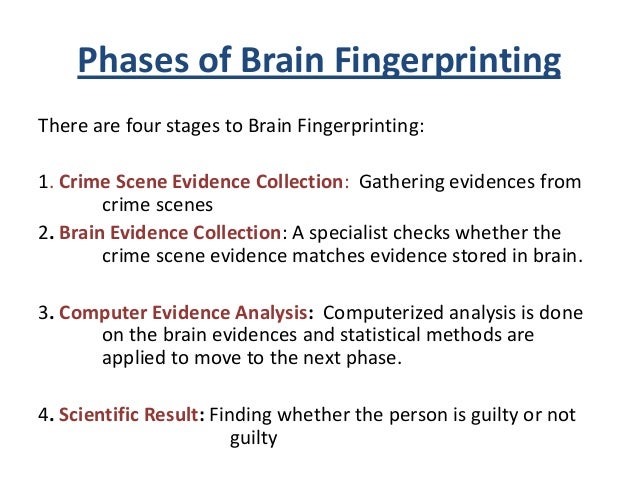 Phases of Brain Fingerprinting

There are four stages to Brain Fingerprinting:

1. Crime Scene Evidence Collection: Gathering evidences from crime scenes

2. Brain Evidence Collection: A specialist checks whether the crime scene evidence matches evidence stored in brain.

3. Computer Evidence Analysis: Computerized analysis is done on the brain evidences and statistical methods are applied to move to the next phase.

4. Scientific Result: Finding whether the person is guilty or not guilty